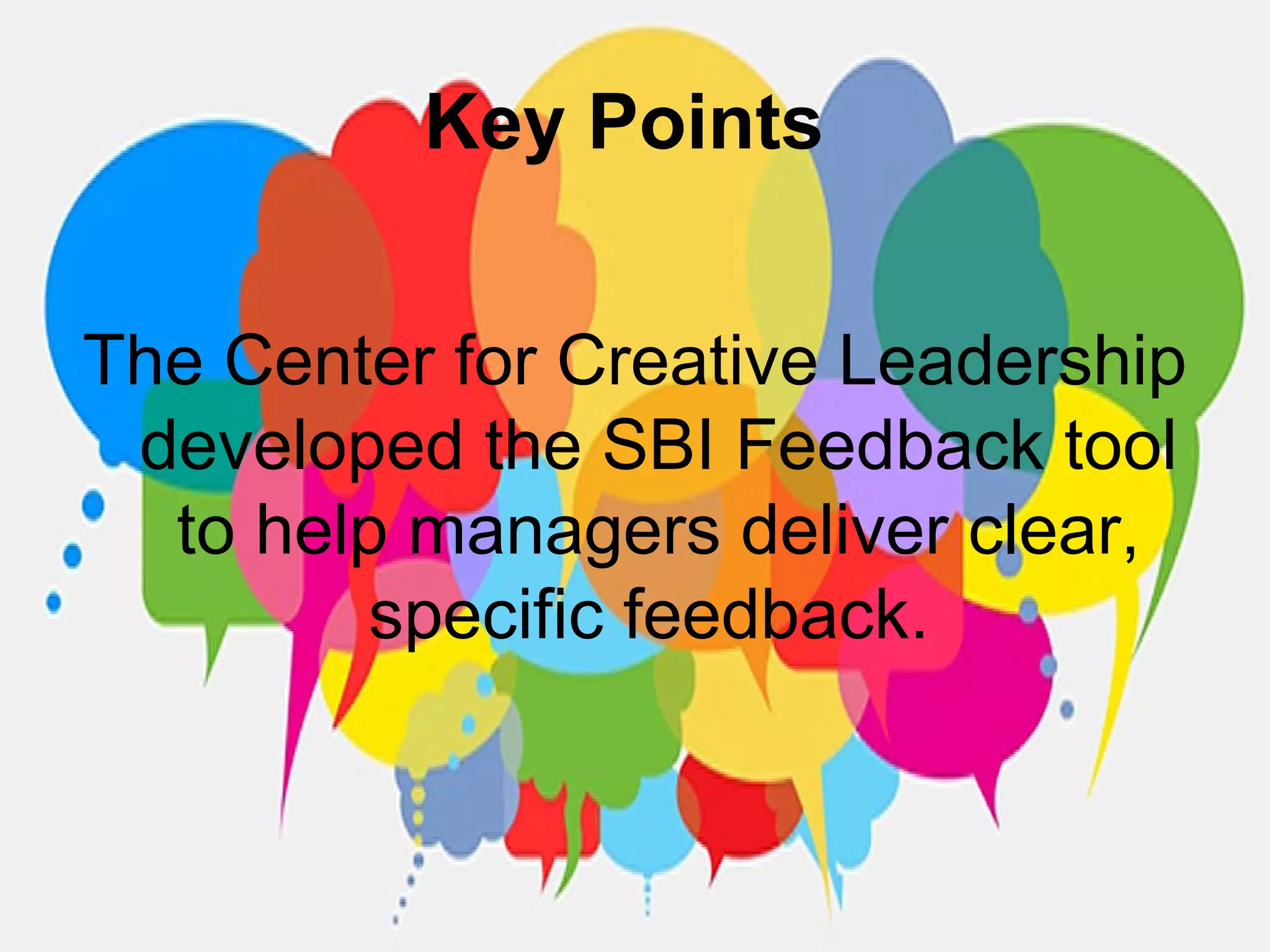 Key Points

The Center for Creative Leadership developed the SBI Feedback tool to help managers deliver clear, specific feedback.